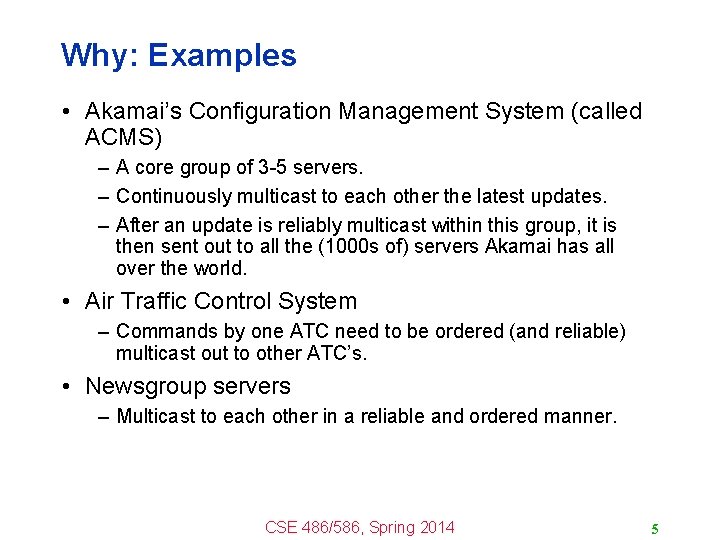 Why: Examples

• Akamai's Configuration Management System (called ACMS)
– A core group of 3-5 servers.
– Continuously multicast to each other the latest updates.
– After an update is reliably multicast within this group, it is then sent out to all the (1000s of) servers Akamai has all over the world.

• Air Traffic Control System
– Commands by one ATC need to be ordered (and reliable) multicast out to other ATC's.

• Newsgroup servers
– Multicast to each other in a reliable and ordered manner.

CSE 486/586, Spring 2014

5